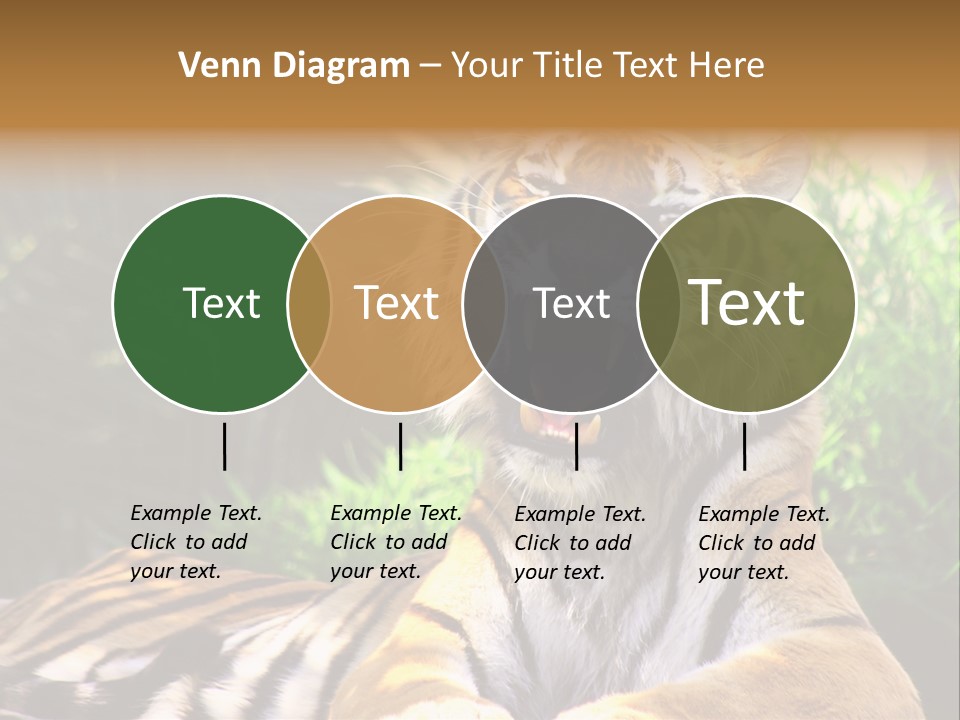 Venn Diagram – Your Title Text Here

Text

Text

Text

Text

Example Text. Click to add your text.

Example Text. Click to add your text.

Example Text. Click to add your text.

Example Text. Click to add your text.